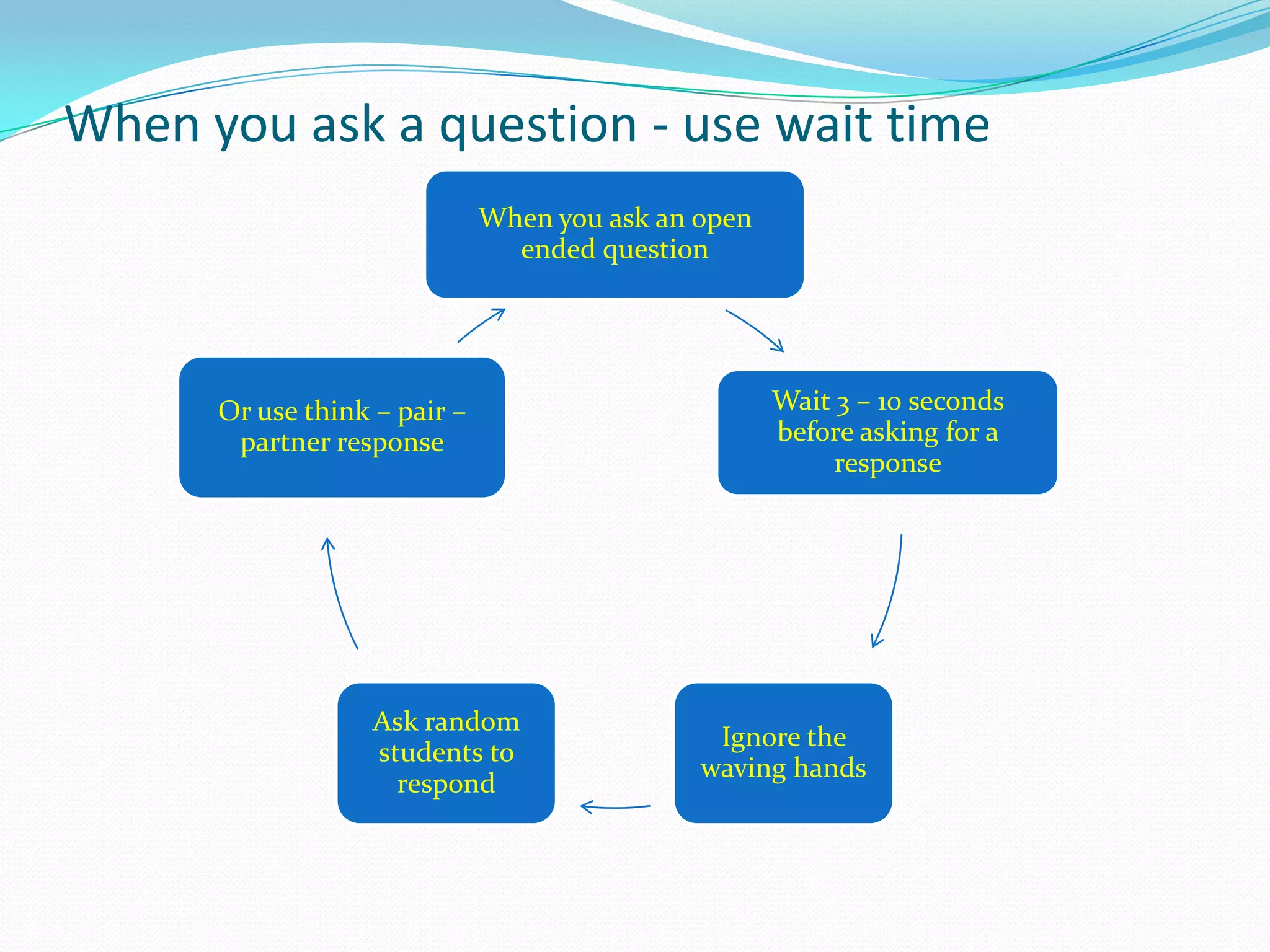 When you ask a question - use wait time

When you ask an open ended question

Wait 3 – 10 seconds before asking for a response

Ignore the waving hands

Ask random students to respond

Or use think – pair – partner response